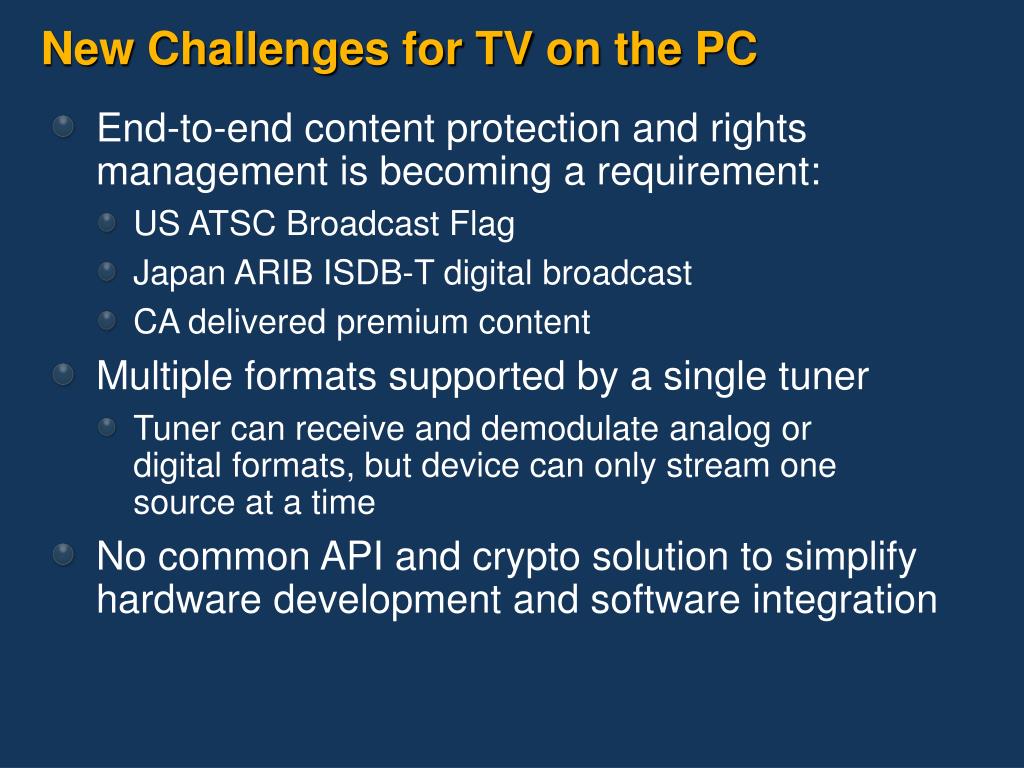 New Challenges for TV on the PC

End-to-end content protection and rights management is becoming a requirement:

US ATSC Broadcast Flag

Japan ARIB ISDB-T digital broadcast

CA delivered premium content

Multiple formats supported by a single tuner

Tuner can receive and demodulate analog or digital formats, but device can only stream one source at a time

No common API and crypto solution to simplify hardware development and software integration